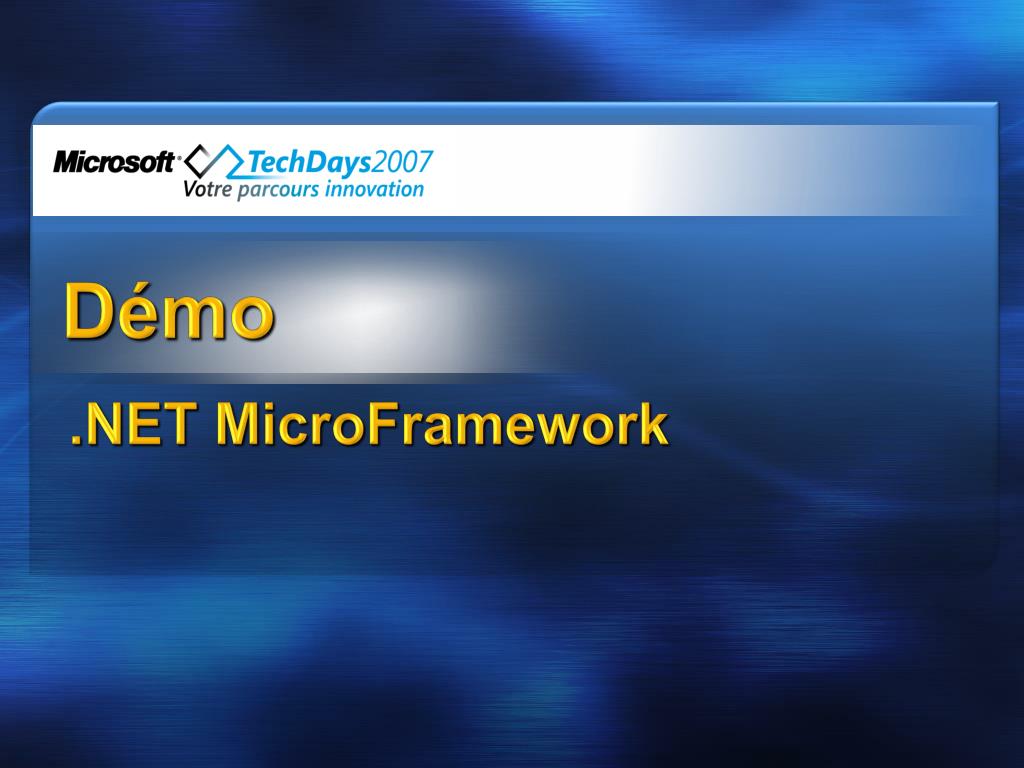 Microsoft® TechDays2007
Votre parcours innovation

Démo

.NET MicroFramework